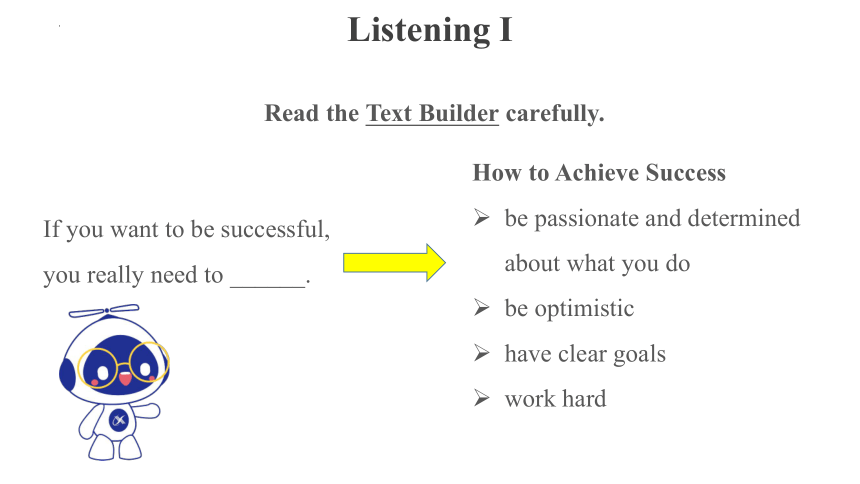 Listening I

Read the Text Builder carefully.

If you want to be successful, you really need to ______.

How to Achieve Success

➢ be passionate and determined about what you do
➢ be optimistic
➢ have clear goals
➢ work hard